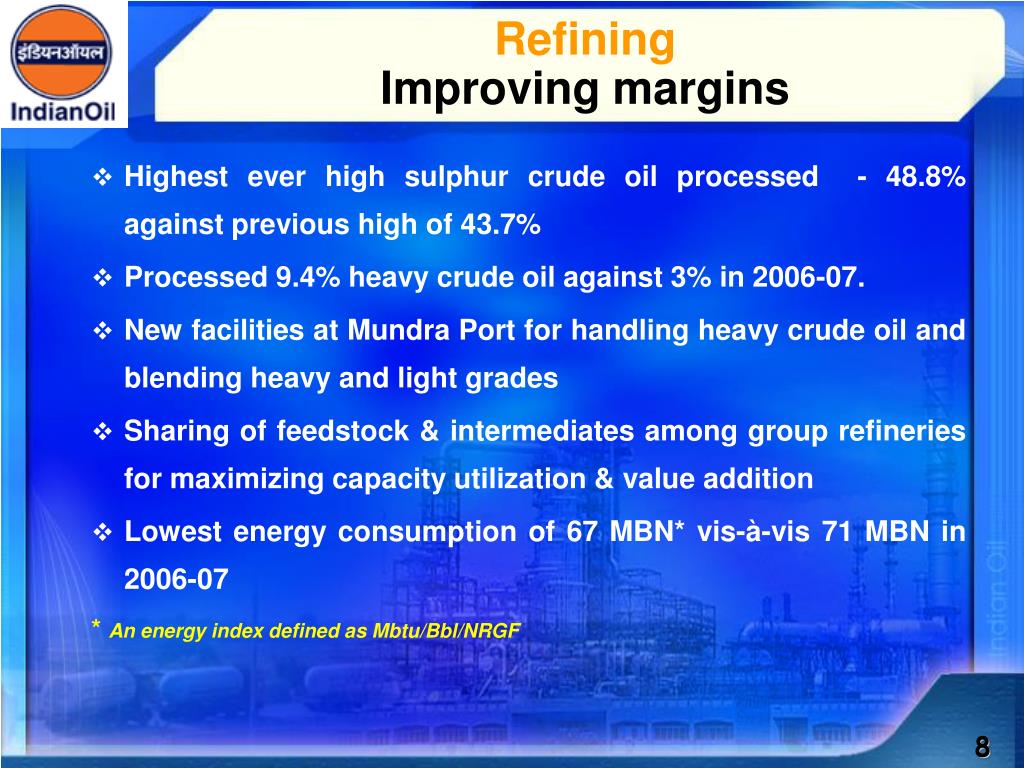 इंडियनऑयल
IndianOil

Refining
Improving margins

❖ Highest ever high sulphur crude oil processed - 48.8% against previous high of 43.7%

❖ Processed 9.4% heavy crude oil against 3% in 2006-07.

❖ New facilities at Mundra Port for handling heavy crude oil and blending heavy and light grades

❖ Sharing of feedstock & intermediates among group refineries for maximizing capacity utilization & value addition

❖ Lowest energy consumption of 67 MBN* vis-à-vis 71 MBN in 2006-07

* An energy index defined as Mbtu/Bbl/NRGF

Indian Oil

8